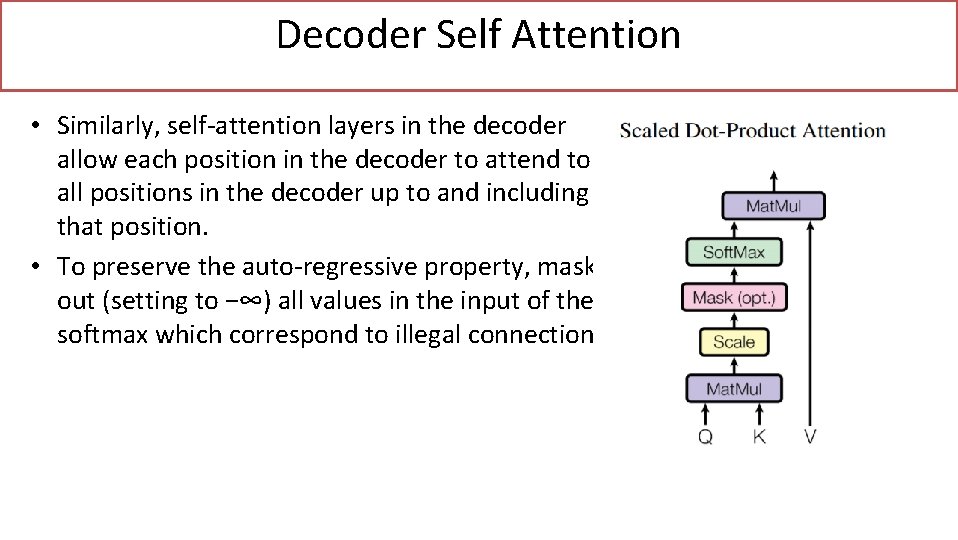 Decoder Self Attention

• Similarly, self-attention layers in the decoder allow each position in the decoder to attend to all positions in the decoder up to and including that position.
• To preserve the auto-regressive property, mask out (setting to $-\infty$) all values in the input of the softmax which correspond to illegal connection

Scaled Dot-Product Attention

MatMul

SoftMax

Mask (opt.)

Scale

MatMul

Q K V